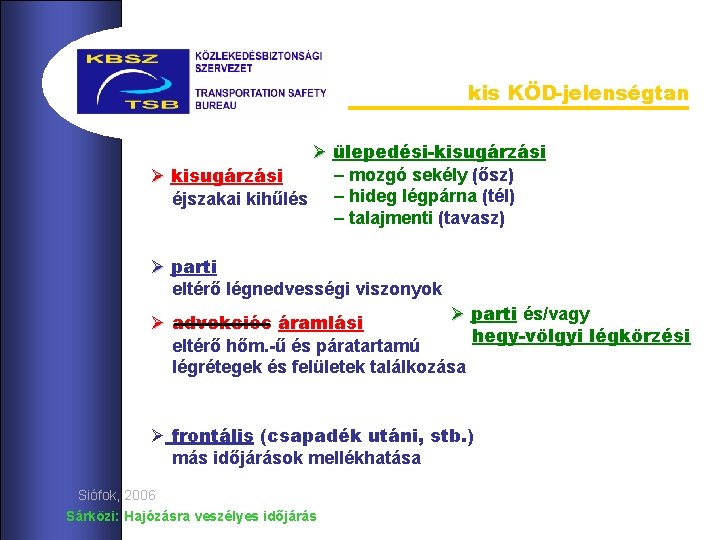 KBSZ
TSB

KÖZLEKEDÉSBIZTONSÁGI SZERVEZET

TRANSPORTATION SAFETY BUREAU

kis KÖD-jelenségtan

➢ kisugárzási
éjszakai kihűlés

➢ ülepedési-kisugárzási
– mozgó sekély (ősz)
– hideg légpárna (tél)
– talajmenti (tavasz)

➢ parti
eltérő légnedvességi viszonyok

➢ advekciós áramlási
eltérő hőm.-ű és páratartamú légrétegek és felületek találkozása

➢ parti és/vagy
hegy-völgyi légkörzési

➢ frontális (csapadék utáni, stb.)
más időjárások mellékhatása

Siófok, 2006

Sárközi: Hajózásra veszélyes időjárás